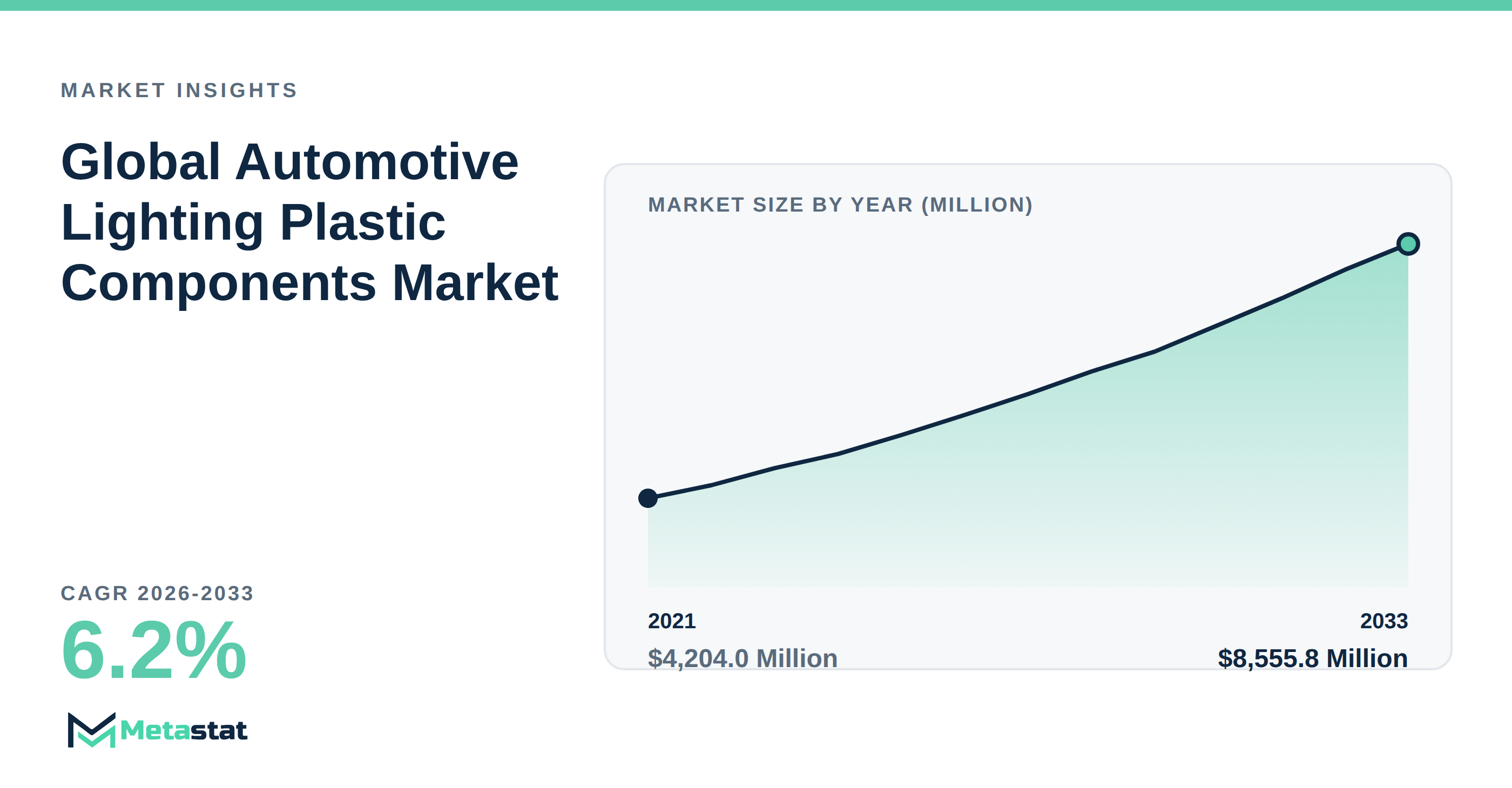 MARKET INSIGHTS

Global Automotive Lighting Plastic Components Market

CAGR 2026-2033

6.2%

Metastat

MARKET SIZE BY YEAR (MILLION)

2021

$4,204.0 Million

2033

$8,555.8 Million